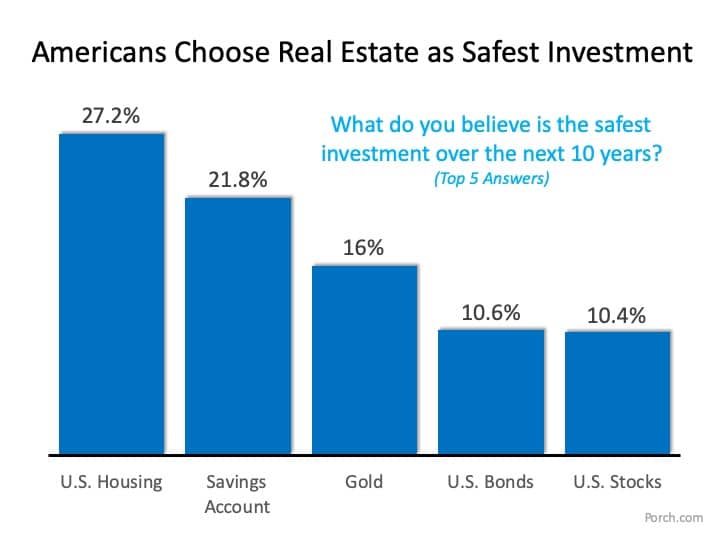 Americans Choose Real Estate as Safest Investment

What do you believe is the safest investment over the next 10 years?
(Top 5 Answers)

27.2%
21.8%
16%
10.6%
10.4%

U.S. Housing
Savings Account
Gold
U.S. Bonds
U.S. Stocks

Porch.com